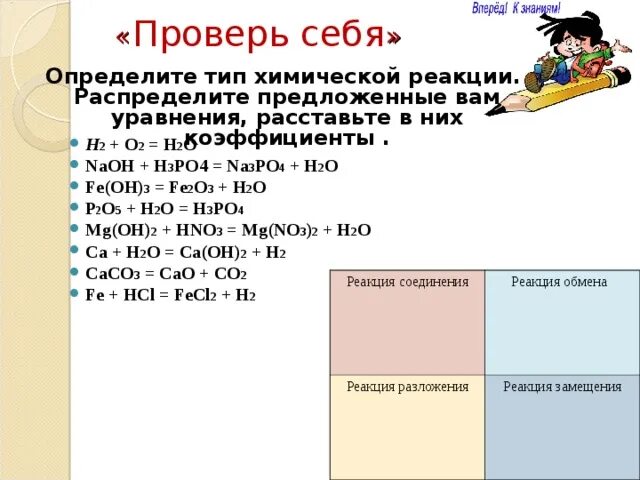 Вперёд! К знаниям!

«Проверь себя»

Определите тип химической реакции. Распределите предложенные вам уравнения, расставьте в них коэффициенты .

- $H_2 + O_2 = H_2O$
- $NaOH + H_3PO4 = Na_3PO_4 + H_2O$
- $Fe(OH)_3 = Fe_2O_3 + H_2O$
- $P_2O_5 + H_2O = H_3PO_4$
- $Mg(OH)_2 + HNO_3 = Mg(NO_3)_2 + H_2O$
- $Ca + H_2O = Ca(OH)_2 + H_2$
- $CaCO_3 = CaO + CO_2$
- $Fe + HCl = FeCl_2 + H_2$

| Реакция соединения | Реакция обмена |
|---|---|
| Реакция разложения | Реакция замещения |